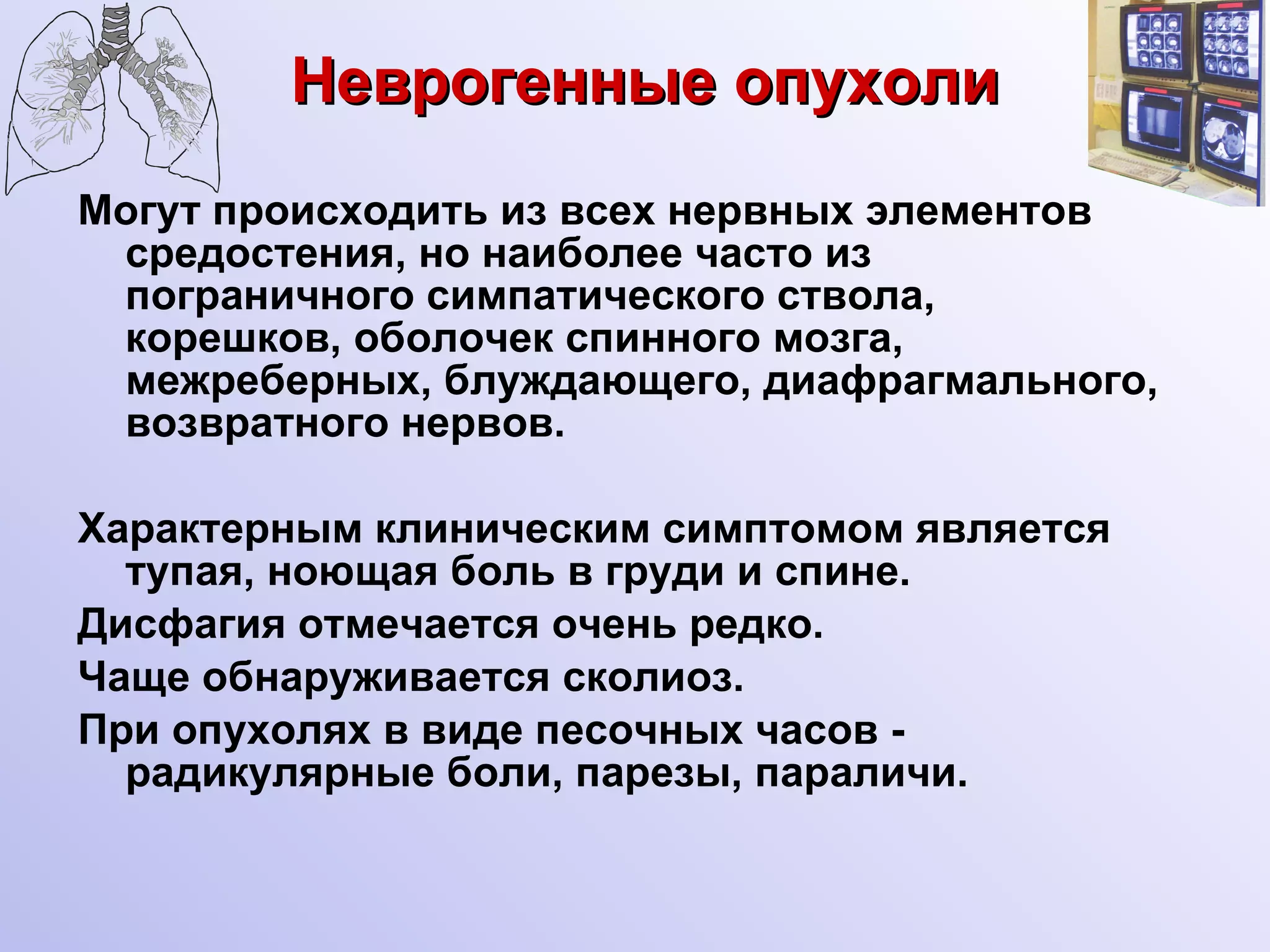 Неврогенные опухоли

Могут происходить из всех нервных элементов средостения, но наиболее часто из пограничного симпатического ствола, корешков, оболочек спинного мозга, межреберных, блуждающего, диафрагмального, возвратного нервов.

Характерным клиническим симптомом является тупая, ноющая боль в груди и спине.

Дисфагия отмечается очень редко.

Чаще обнаруживается сколиоз.

При опухолях в виде песочных часов - радикулярные боли, парезы, параличи.